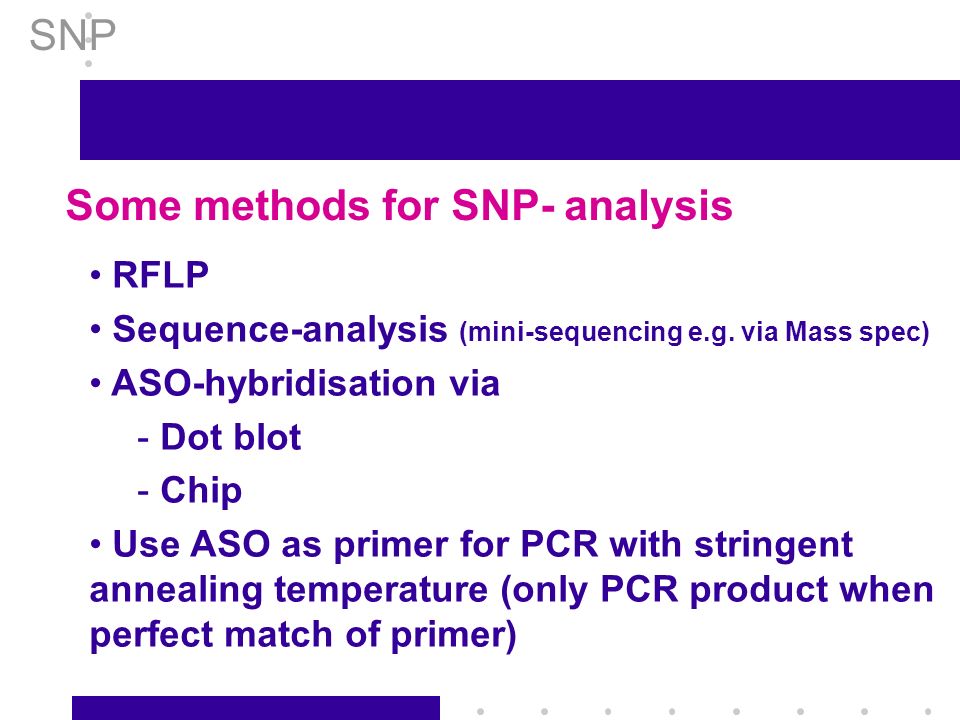 SNP

Some methods for SNP- analysis

• RFLP

• Sequence-analysis (mini-sequencing e.g. via Mass spec)

• ASO-hybridisation via

- Dot blot

- Chip

• Use ASO as primer for PCR with stringent annealing temperature (only PCR product when perfect match of primer)